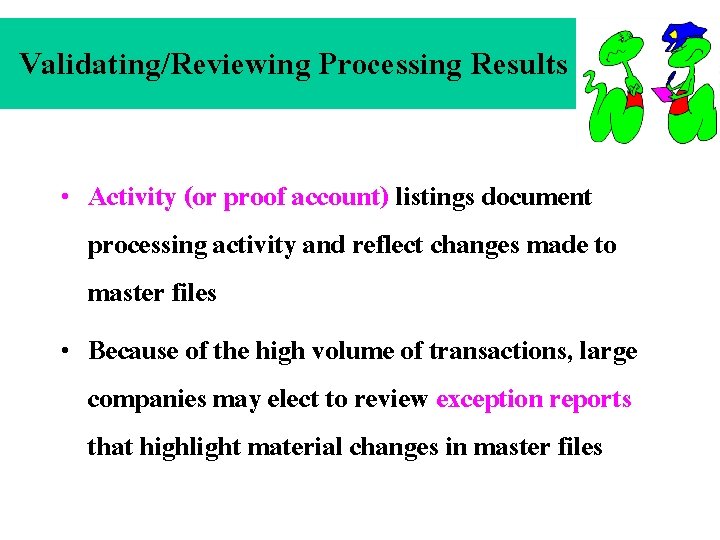 Validating/Reviewing Processing Results

• Activity (or proof account) listings document processing activity and reflect changes made to master files

• Because of the high volume of transactions, large companies may elect to review exception reports that highlight material changes in master files